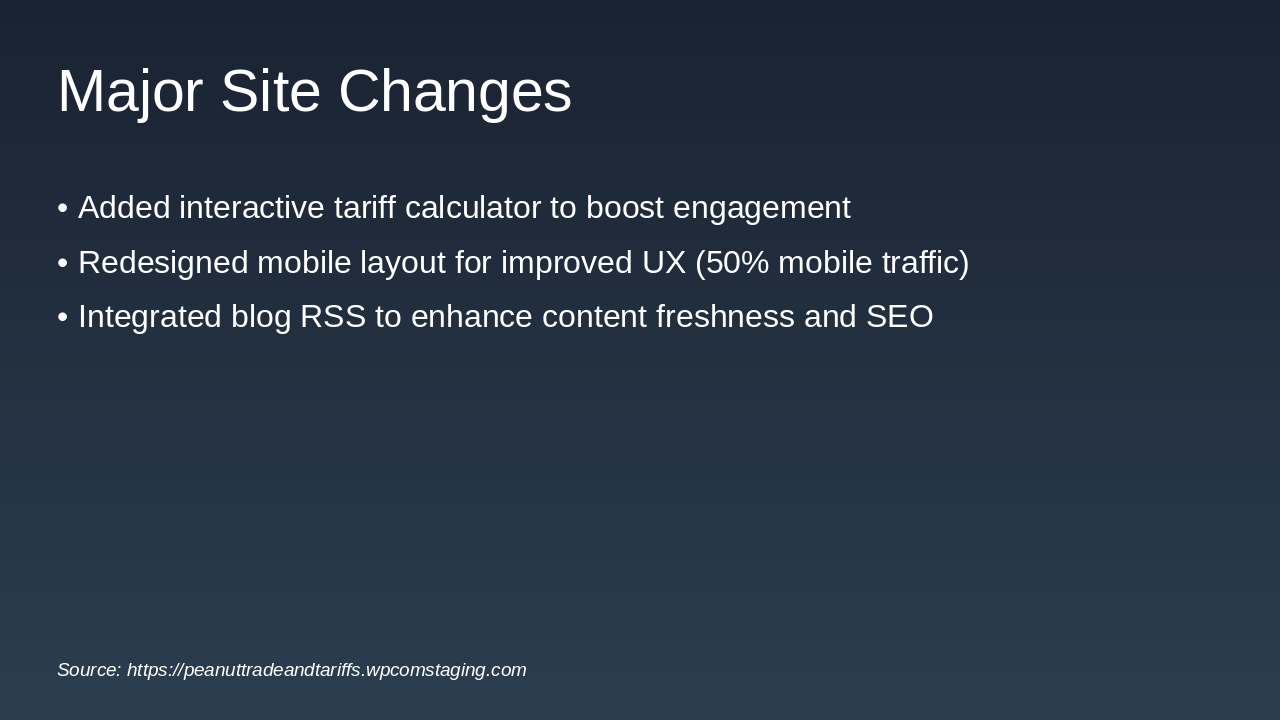 Major Site Changes

• Added interactive tariff calculator to boost engagement
• Redesigned mobile layout for improved UX (50% mobile traffic)
• Integrated blog RSS to enhance content freshness and SEO

Source: https://peanuttradeandtariffs.wpcomstaging.com